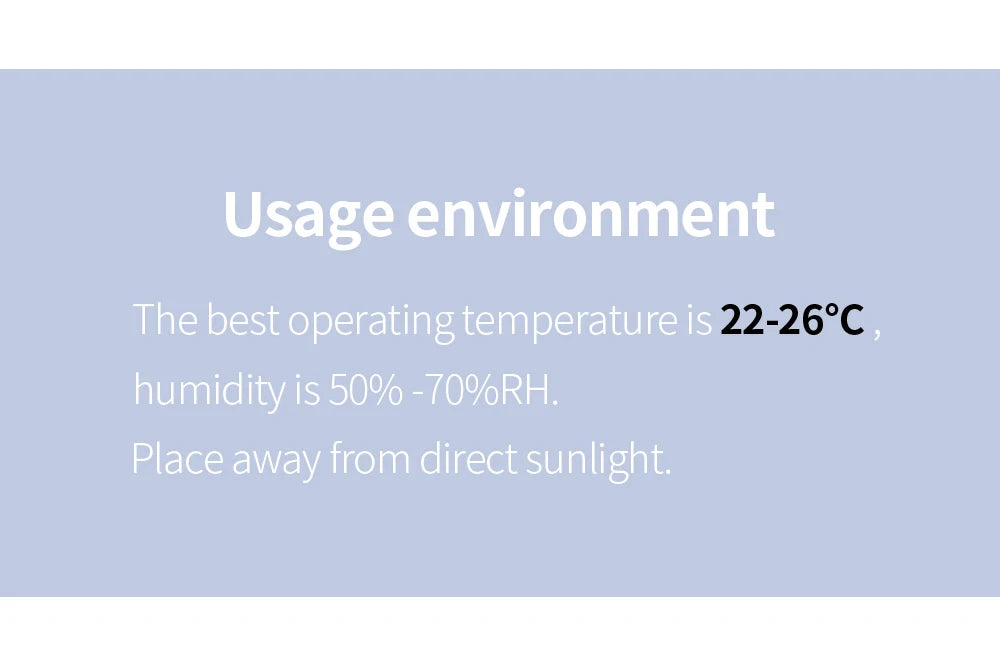 Usage environment

The best operating temperature is 22-26°C , humidity is 50% -70%RH.
Place away from direct sunlight.